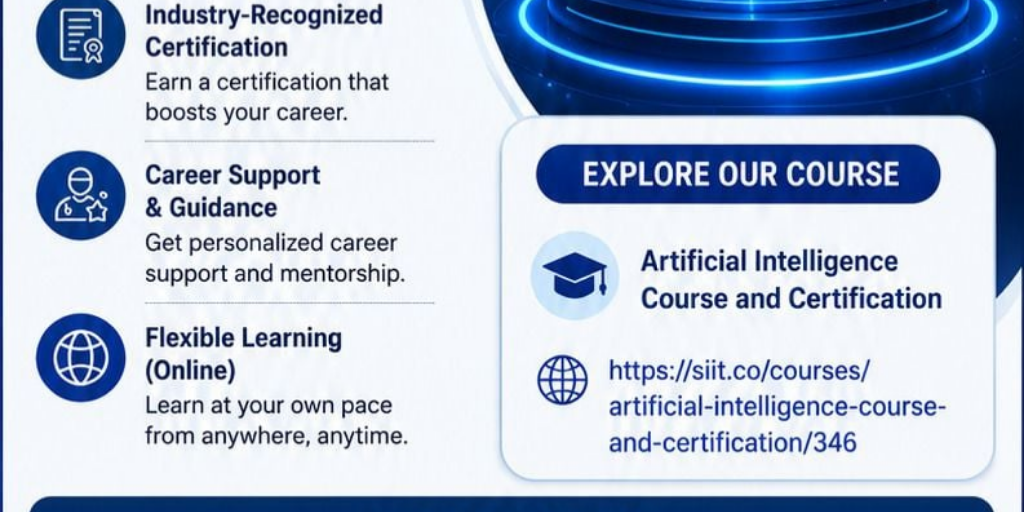 Industry-Recognized Certification
Earn a certification that boosts your career.

Career Support & Guidance
Get personalized career support and mentorship.

Flexible Learning (Online)
Learn at your own pace from anywhere, anytime.

EXPLORE OUR COURSE

Artificial Intelligence Course and Certification

https://siit.co/courses/artificial-intelligence-course-and-certification/346